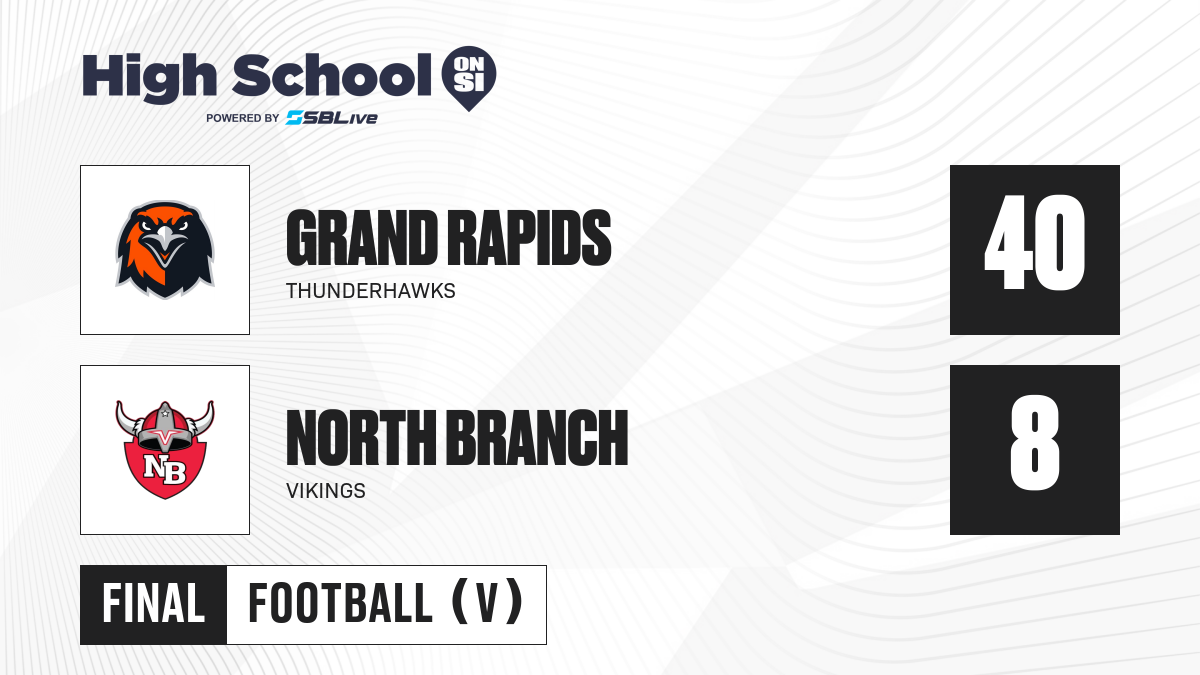 High School ON SI
POWERED BY SBLive

GRAND RAPIDS
THUNDERHAWKS
40

NB
NORTH BRANCH
VIKINGS
8

FINAL FOOTBALL (V)